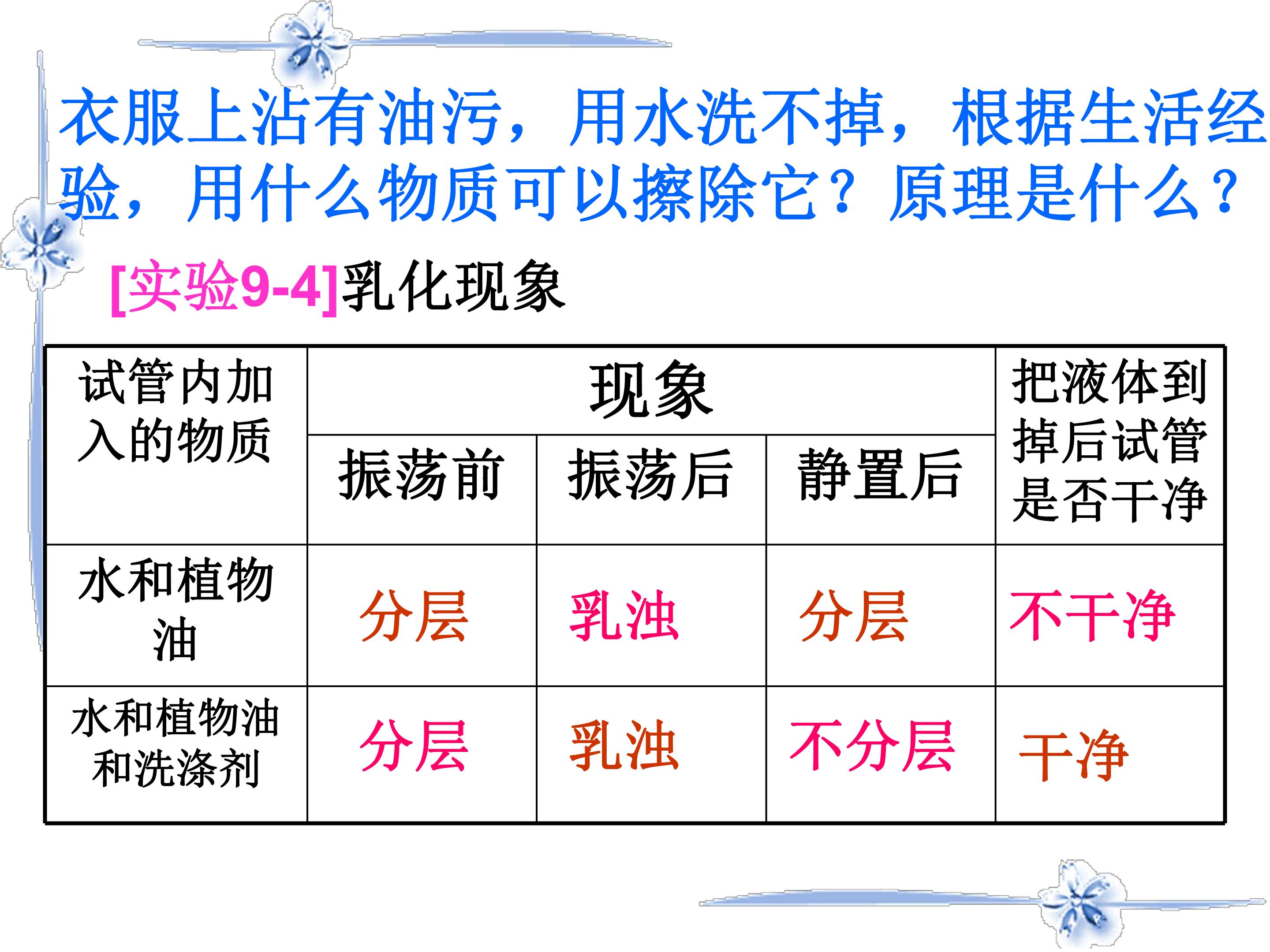 衣服上沾有油污，用水洗不掉，根据生活经验，用什么物质可以擦除它？原理是什么？

[实验9-4]乳化现象

| 试管内加入的物质 | 现象 | | | 把液体到掉后试管是否干净 |
|---|---|---|---|---|
| | 振荡前 | 振荡后 | 静置后 | |
| 水和植物油 | 分层 | 乳浊 | 分层 | 不干净 |
| 水和植物油和洗涤剂 | 分层 | 乳浊 | 不分层 | 干净 |